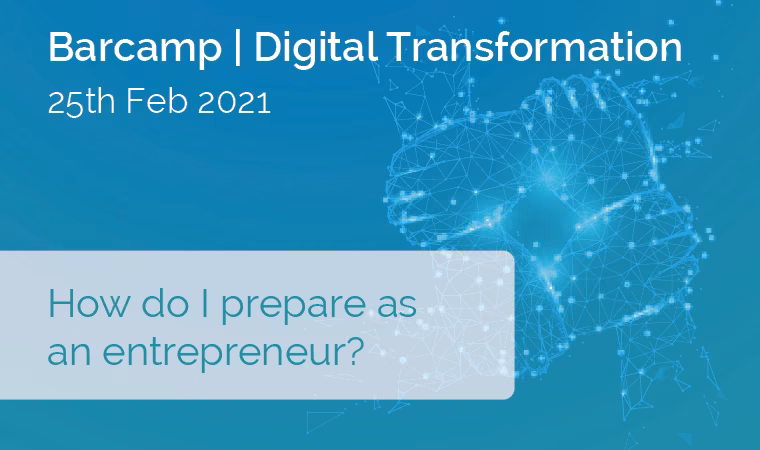 Barcamp | Digital Transformation
25th Feb 2021

How do I prepare as an entrepreneur?